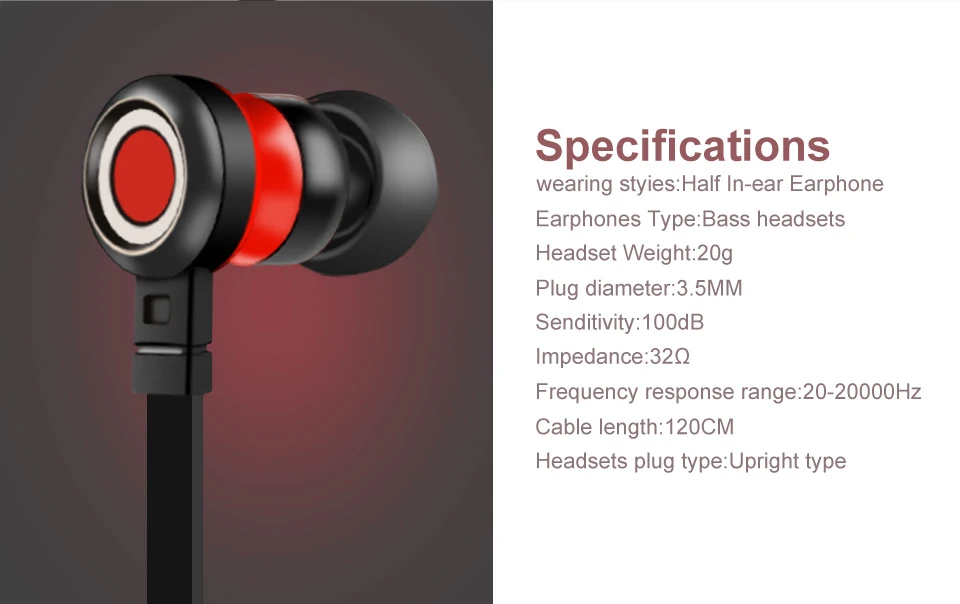 Specifications
wearing styies:Half In-ear Earphone
Earphones Type:Bass headsets
Headset Weight:20g
Plug diameter:3.5MM
Senditivity:100dB
Impedance:32Ω
Frequency response range:20-20000Hz
Cable length:120CM
Headsets plug type:Upright type